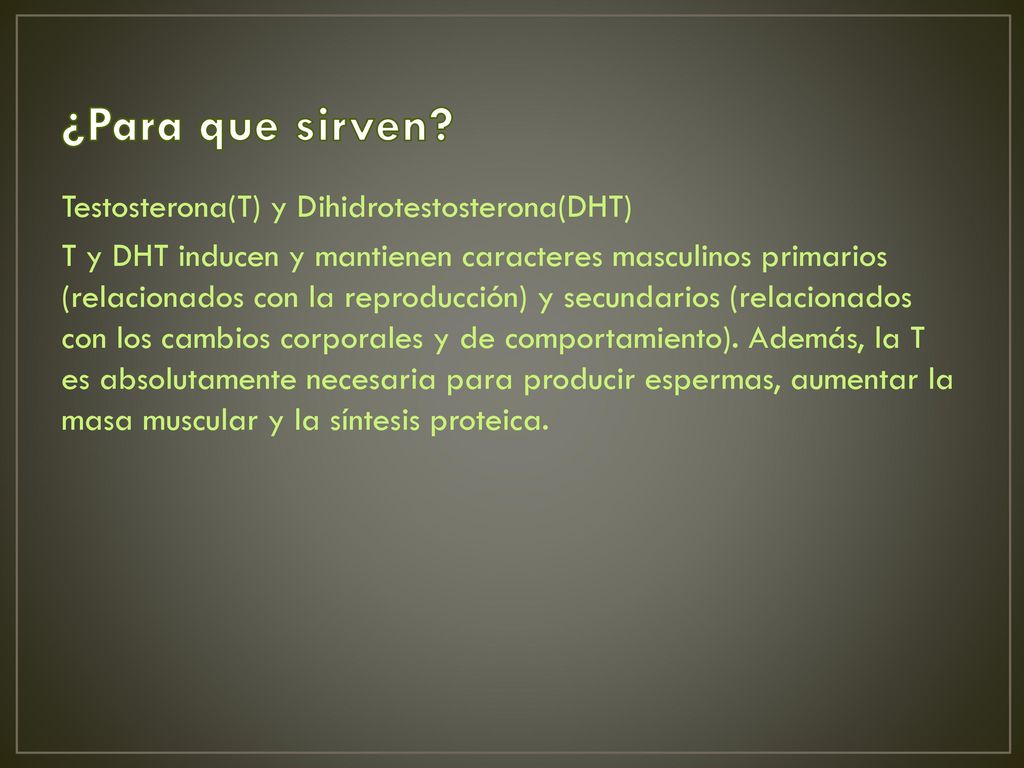 ¿Para que sirven?

Testosterona(T) y Dihidrotestosterona(DHT)

T y DHT inducen y mantienen caracteres masculinos primarios (relacionados con la reproducción) y secundarios (relacionados con los cambios corporales y de comportamiento). Además, la T es absolutamente necesaria para producir espermas, aumentar la masa muscular y la síntesis proteica.